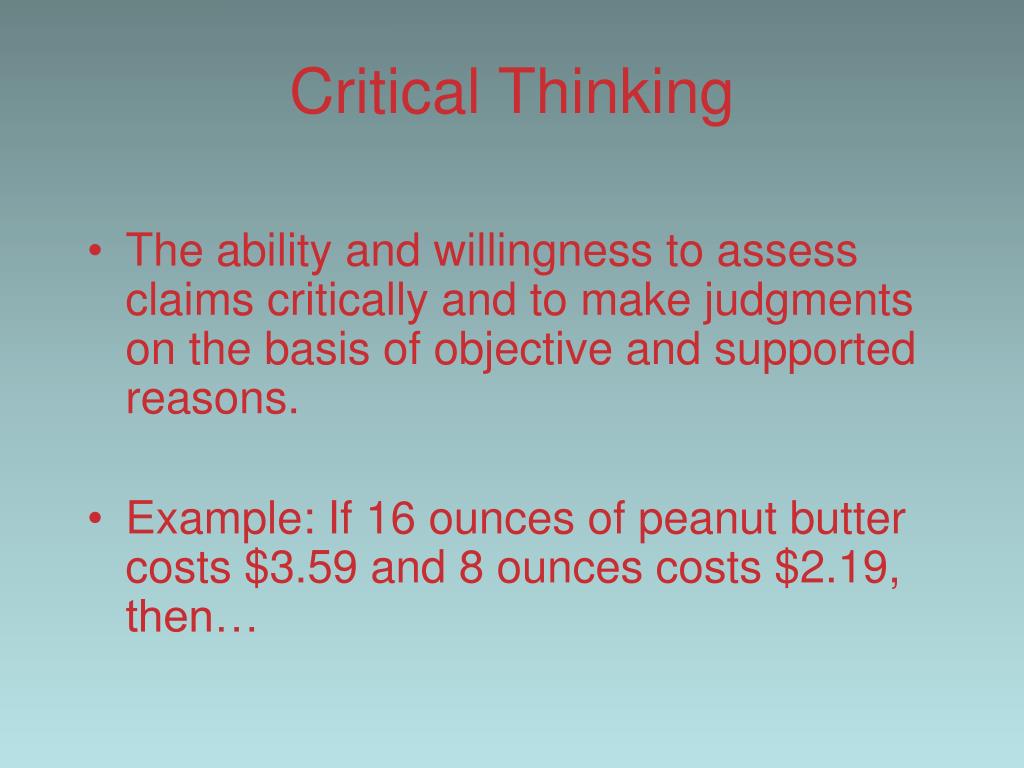 Critical Thinking

• The ability and willingness to assess claims critically and to make judgments on the basis of objective and supported reasons.

• Example: If 16 ounces of peanut butter costs \$3.59 and 8 ounces costs \$2.19, then…